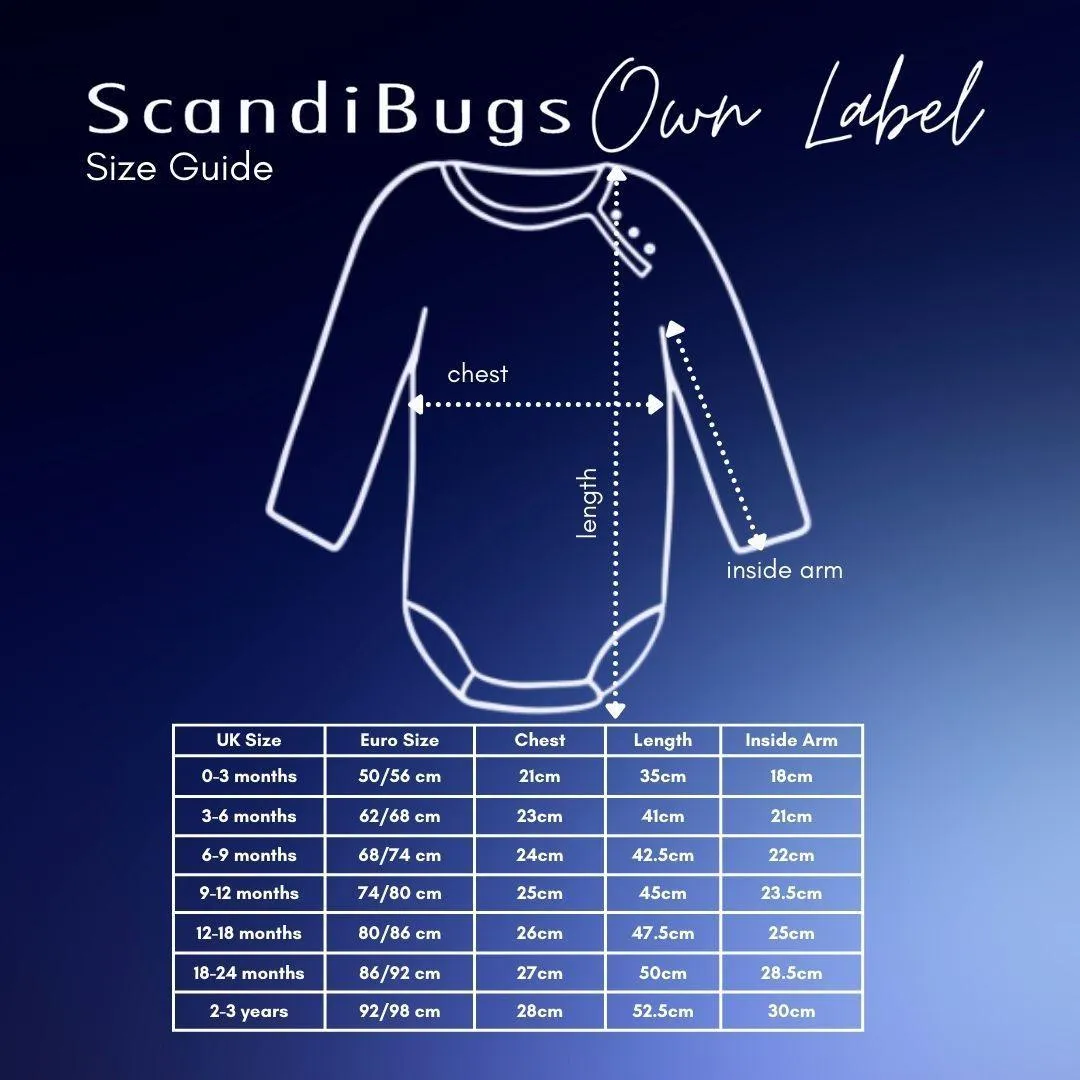 ScandiBugs Own Label
Size Guide

chest
length
inside arm

| UK Size | Euro Size | Chest | Length | Inside Arm |
|---|---|---|---|---|
| 0-3 months | 50/56 cm | 21cm | 35cm | 18cm |
| 3-6 months | 62/68 cm | 23cm | 41cm | 21cm |
| 6-9 months | 68/74 cm | 24cm | 42.5cm | 22cm |
| 9-12 months | 74/80 cm | 25cm | 45cm | 23.5cm |
| 12-18 months | 80/86 cm | 26cm | 47.5cm | 25cm |
| 18-24 months | 86/92 cm | 27cm | 50cm | 28.5cm |
| 2-3 years | 92/98 cm | 28cm | 52.5cm | 30cm |